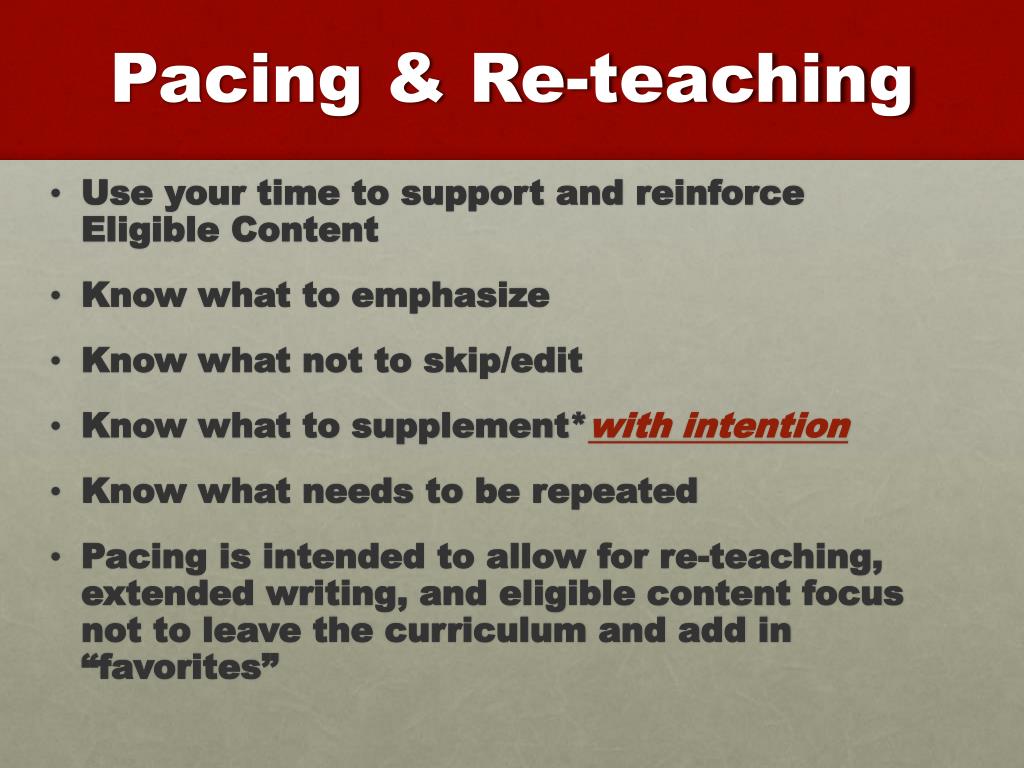 Pacing & Re-teaching

• Use your time to support and reinforce Eligible Content

• Know what to emphasize

• Know what not to skip/edit

• Know what to supplement*with intention

• Know what needs to be repeated

• Pacing is intended to allow for re-teaching, extended writing, and eligible content focus not to leave the curriculum and add in “favorites”